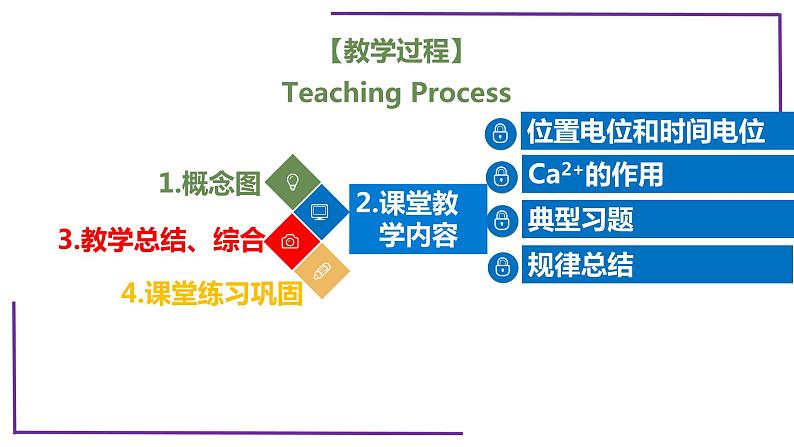 【教学过程】
Teaching Process

1.概念图

3.教学总结、综合

4.课堂练习巩固

2.课堂教学内容

位置电位和时间电位

$Ca^{2+}$的作用

典型习题

规律总结